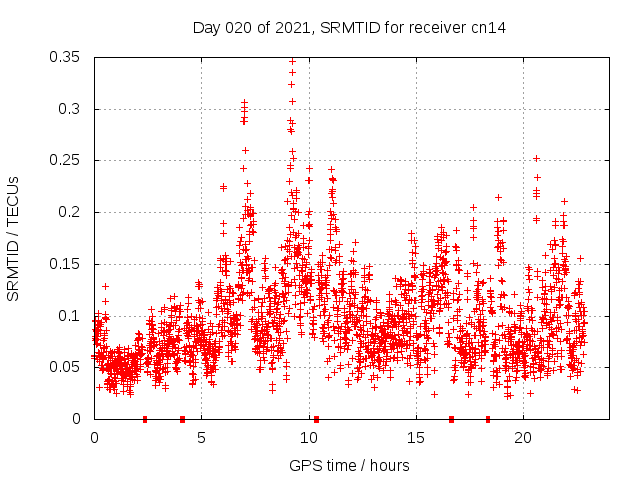 Day 020 of 2021, SRMTID for receiver cn14

SRMTID / TECUs

0.35
0.3
0.25
0.2
0.15
0.1
0.05
0

0
5
10
15
20

GPS time / hours